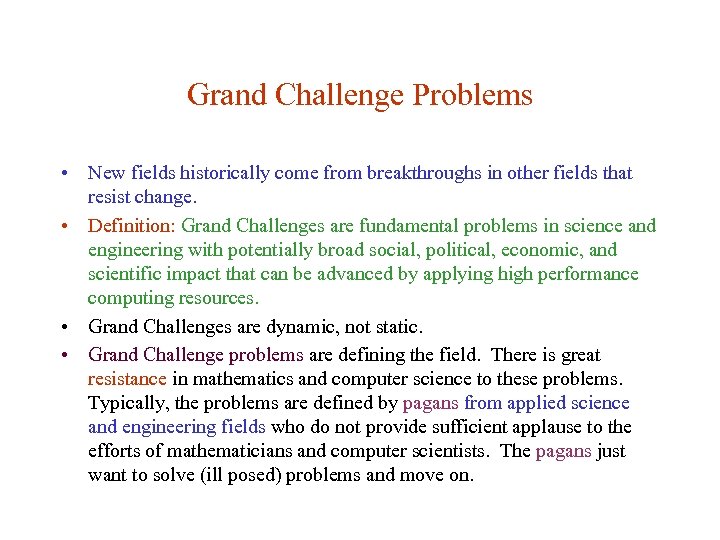 Grand Challenge Problems

• New fields historically come from breakthroughs in other fields that resist change.

• Definition: Grand Challenges are fundamental problems in science and engineering with potentially broad social, political, economic, and scientific impact that can be advanced by applying high performance computing resources.

• Grand Challenges are dynamic, not static.

• Grand Challenge problems are defining the field. There is great resistance in mathematics and computer science to these problems. Typically, the problems are defined by pagans from applied science and engineering fields who do not provide sufficient applause to the efforts of mathematicians and computer scientists. The pagans just want to solve (ill posed) problems and move on.